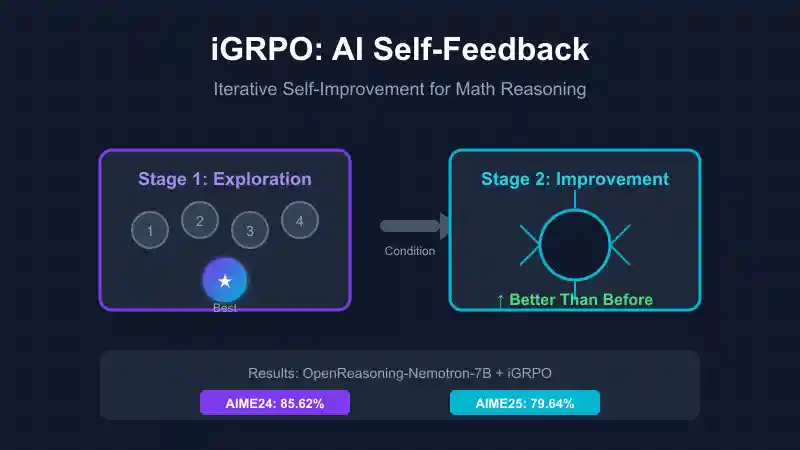 iGRPO: AI Self-Feedback

Iterative Self-Improvement for Math Reasoning

Stage 1: Exploration

1 2 3 4

★

Best

Condition

Stage 2: Improvement

↑ Better Than Before

Results: OpenReasoning-Nemotron-7B + iGRPO

AIME24: 85.62%

AIME25: 79.64%